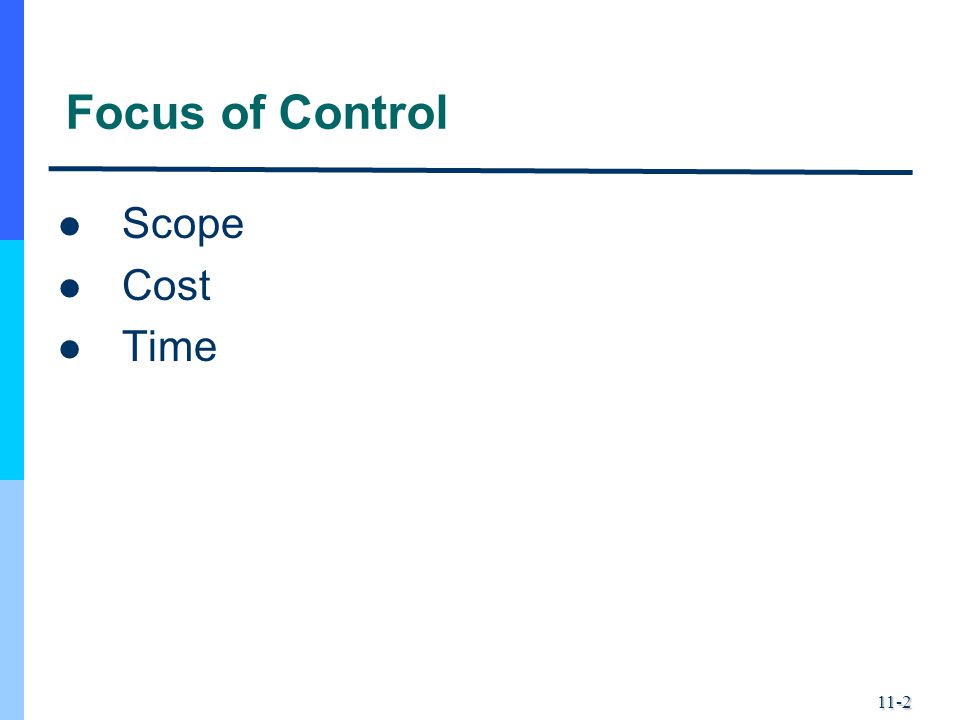 Focus of Control

- Scope
- Cost
- Time

11-2